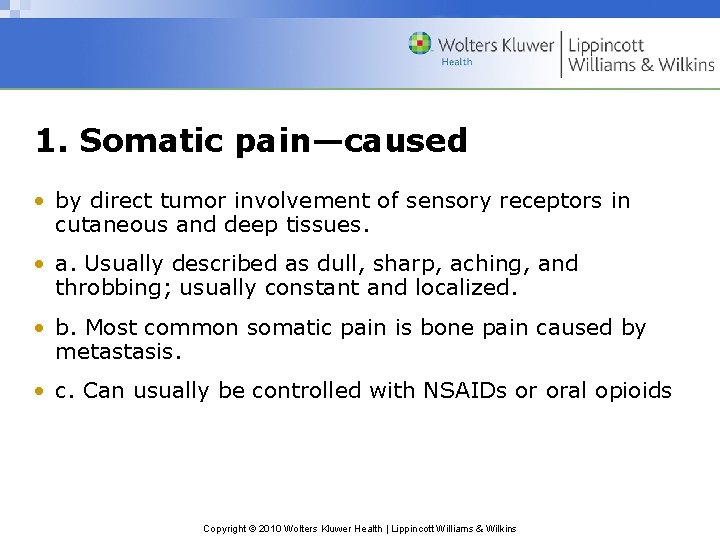 Wolters Kluwer Health | Lippincott Williams & Wilkins

1. Somatic pain—caused

• by direct tumor involvement of sensory receptors in cutaneous and deep tissues.

• a. Usually described as dull, sharp, aching, and throbbing; usually constant and localized.

• b. Most common somatic pain is bone pain caused by metastasis.

• c. Can usually be controlled with NSAIDs or oral opioids

Copyright © 2010 Wolters Kluwer Health | Lippincott Williams & Wilkins